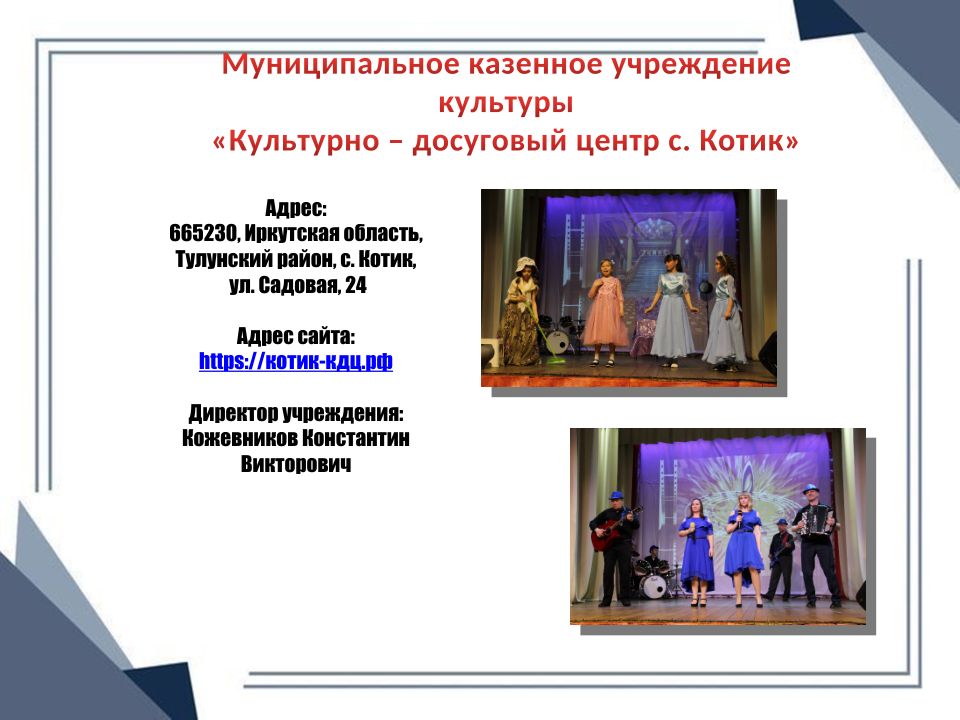 Муниципальное казенное учреждение культуры
«Культурно – досуговый центр с. Котик»

Адрес:
665230, Иркутская область, Тулунский район, с. Котик, ул. Садовая, 24

Адрес сайта:
https://котик-кдц.рф

Директор учреждения:
Кожевников Константин Викторович